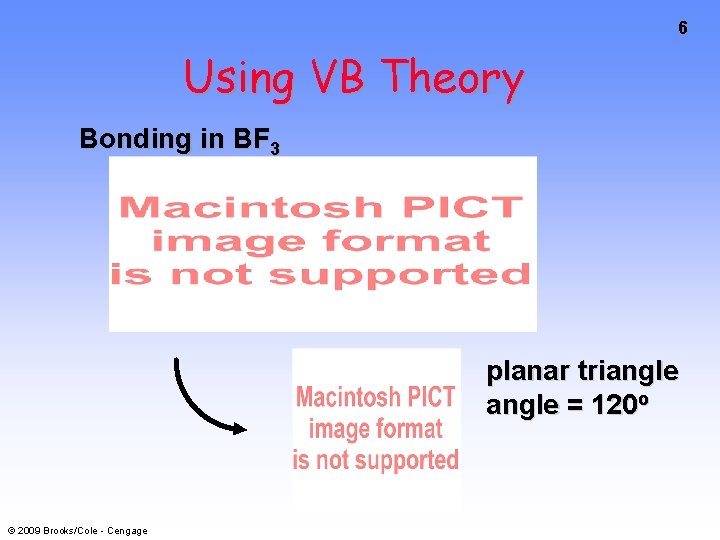 6

Using VB Theory

Bonding in $BF_3$

Macintosh PICT image format is not supported

Macintosh PICT image format is not supported

planar triangle
angle = 120º

© 2009 Brooks/Cole - Cengage